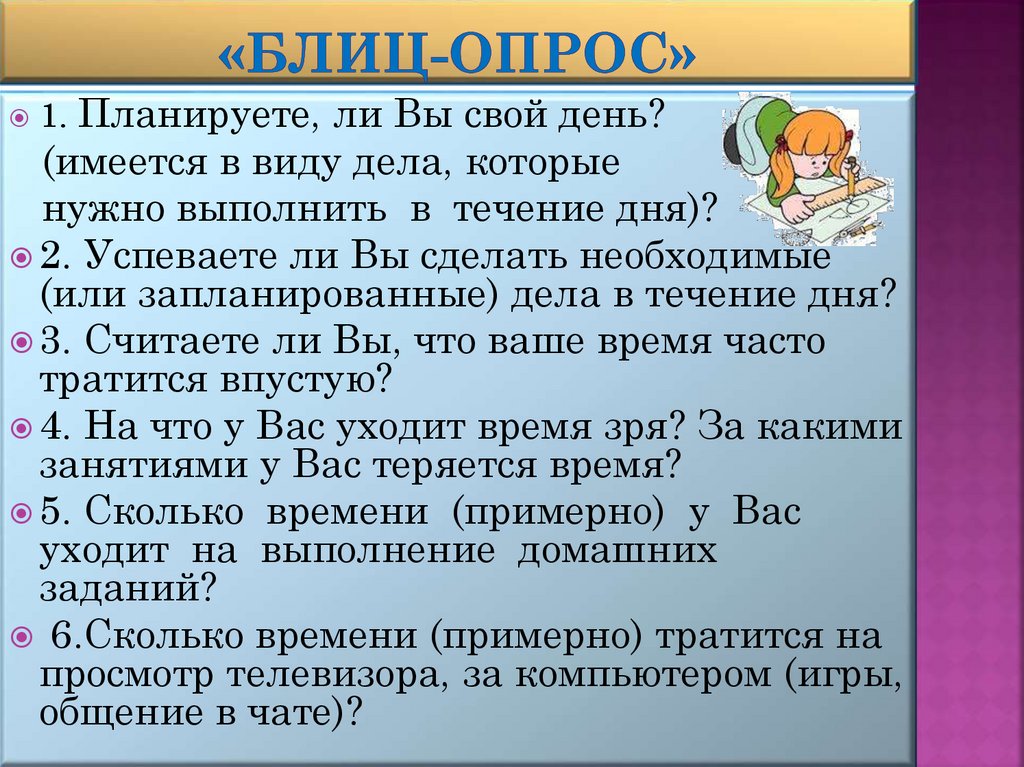 «БЛИЦ-ОПРОС»

1. Планируете, ли Вы свой день? (имеется в виду дела, которые нужно выполнить в течение дня)?

2. Успеваете ли Вы сделать необходимые (или запланированные) дела в течение дня?

3. Считаете ли Вы, что ваше время часто тратится впустую?

4. На что у Вас уходит время зря? За какими занятиями у Вас теряется время?

5. Сколько времени (примерно) у Вас уходит на выполнение домашних заданий?

6.Сколько времени (примерно) тратится на просмотр телевизора, за компьютером (игры, общение в чате)?